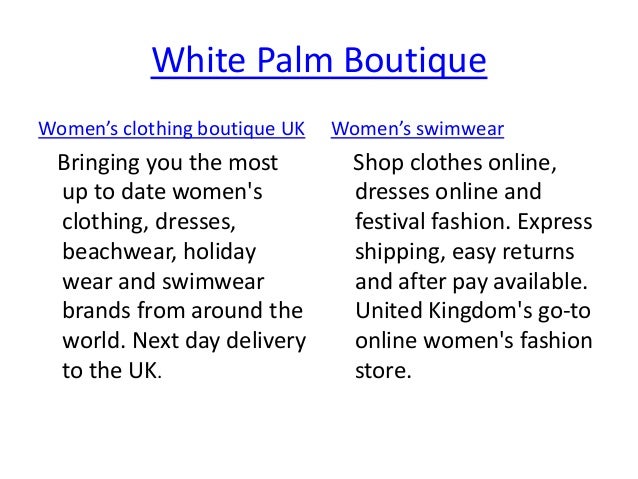 White Palm Boutique

Women’s clothing boutique UK

Bringing you the most up to date women's clothing, dresses, beachwear, holiday wear and swimwear brands from around the world. Next day delivery to the UK.

Women’s swimwear

Shop clothes online, dresses online and festival fashion. Express shipping, easy returns and after pay available. United Kingdom's go-to online women's fashion store.